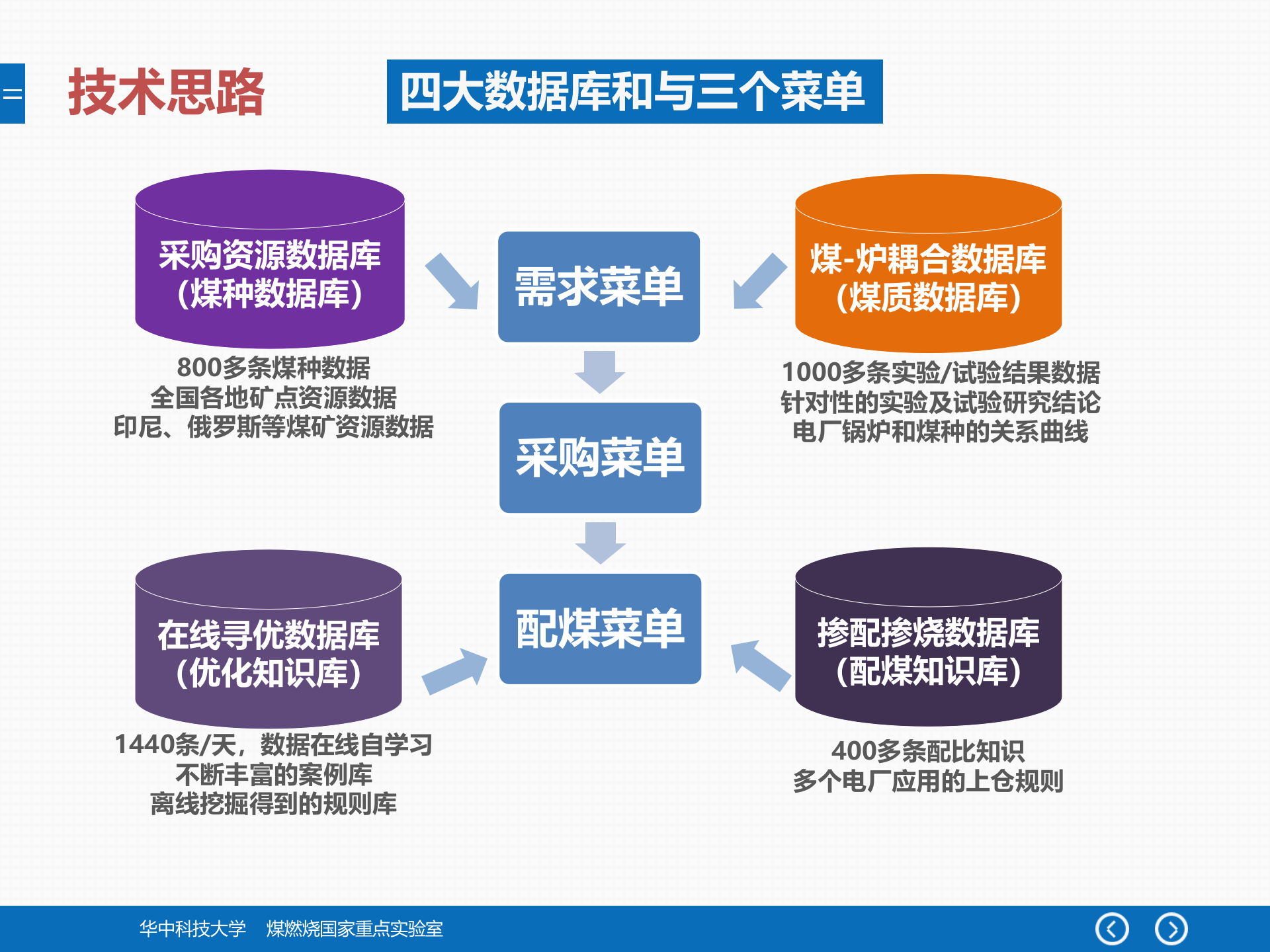 二

技术思路

四大数据库和与三个菜单

采购资源数据库
(煤种数据库)

800多条煤种数据
全国各地矿点资源数据
印尼、俄罗斯等煤矿资源数据

需求菜单

采购菜单

配煤菜单

煤-炉耦合数据库
(煤质数据库)

1000多条实验/试验结果数据
针对性的实验及试验研究结论
电厂锅炉和煤种的关系曲线

在线寻优数据库
(优化知识库)

1440条/天，数据在线自学习
不断丰富的案例库
离线挖掘得到的规则库

掺配掺烧数据库
(配煤知识库)

400多条配比知识
多个电厂应用的上仓规则

华中科技大学 煤燃烧国家重点实验室